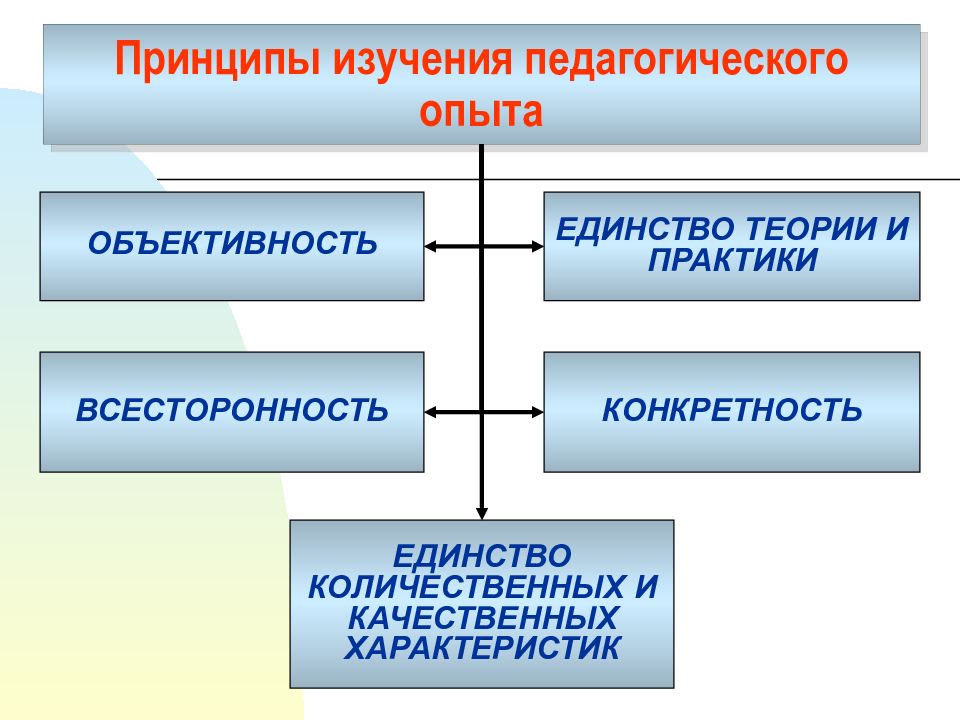 Принципы изучения педагогического опыта

ОБЪЕКТИВНОСТЬ

ЕДИНСТВО ТЕОРИИ И ПРАКТИКИ

ВСЕСТОРОННОСТЬ

КОНКРЕТНОСТЬ

ЕДИНСТВО КОЛИЧЕСТВЕННЫХ И КАЧЕСТВЕННЫХ ХАРАКТЕРИСТИК